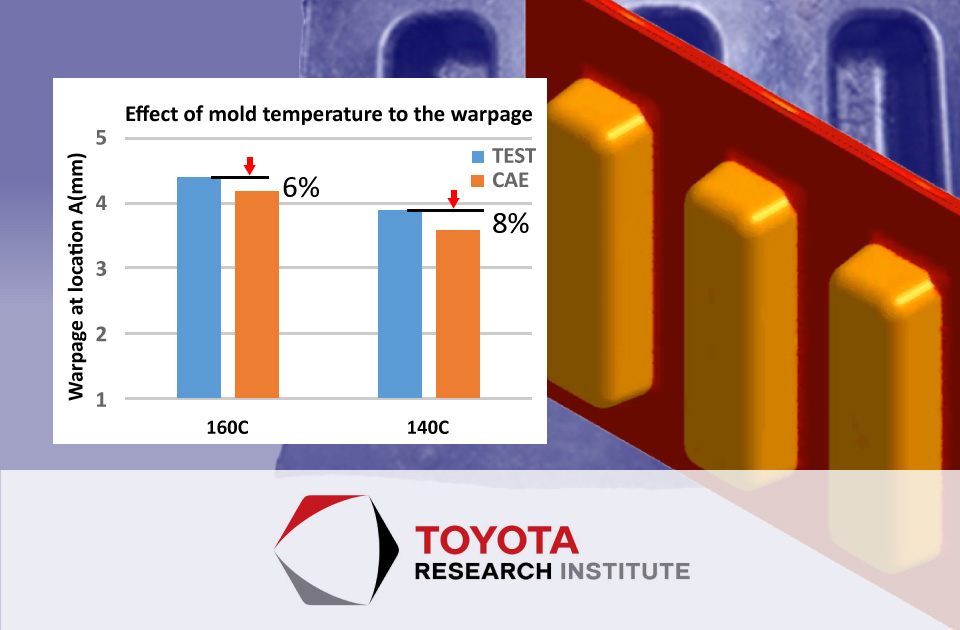 Effect of mold temperature to the warpage

Warpage at location A(mm)

5
4
3
2
1

TEST
CAE

6%
8%

160C
140C

TOYOTA
RESEARCH INSTITUTE